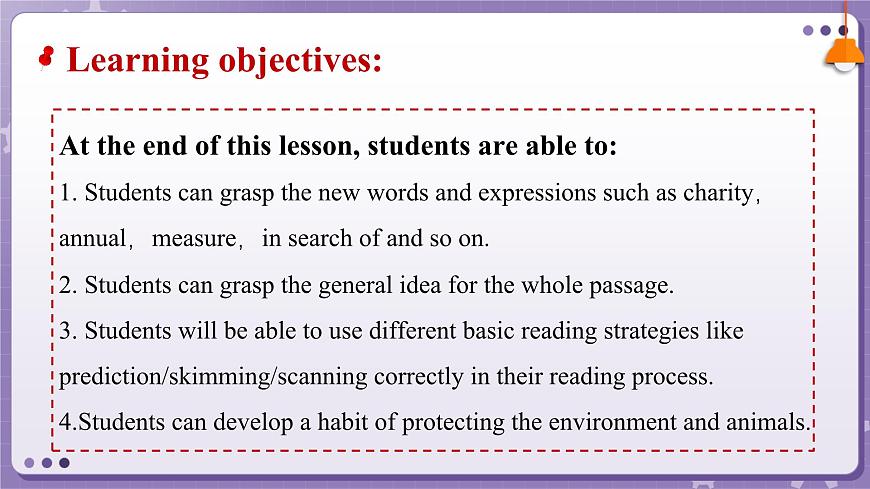 Learning objectives:

At the end of this lesson, students are able to:

1. Students can grasp the new words and expressions such as charity, annual, measure, in search of and so on.

2. Students can grasp the general idea for the whole passage.

3. Students will be able to use different basic reading strategies like prediction/skimming/scanning correctly in their reading process.

4.Students can develop a habit of protecting the environment and animals.